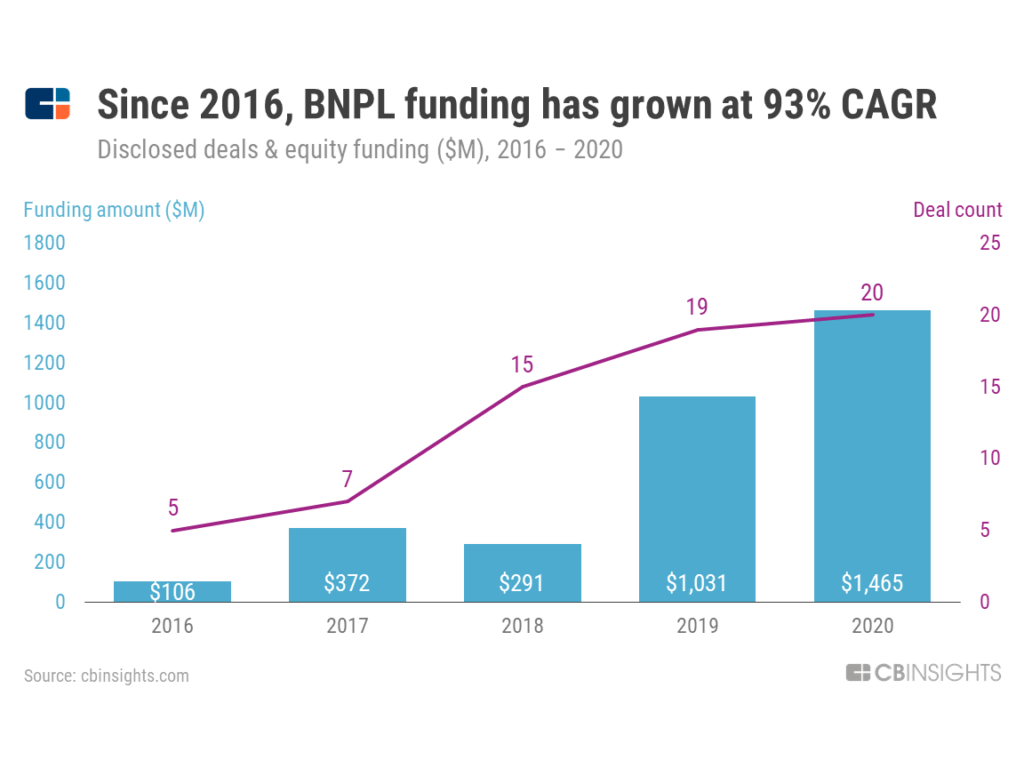 Since 2016, BNPL funding has grown at 93% CAGR

Disclosed deals & equity funding ($M), 2016 – 2020

Funding amount ($M)

Deal count

1800
1600
1400
1200
1000
800
600
400
200
0

25
20
15
10
5
0

5
7
15
19
20

$106
$372
$291
$1,031
$1,465

2016
2017
2018
2019
2020

Source: cbinsights.com

CBINSIGHTS